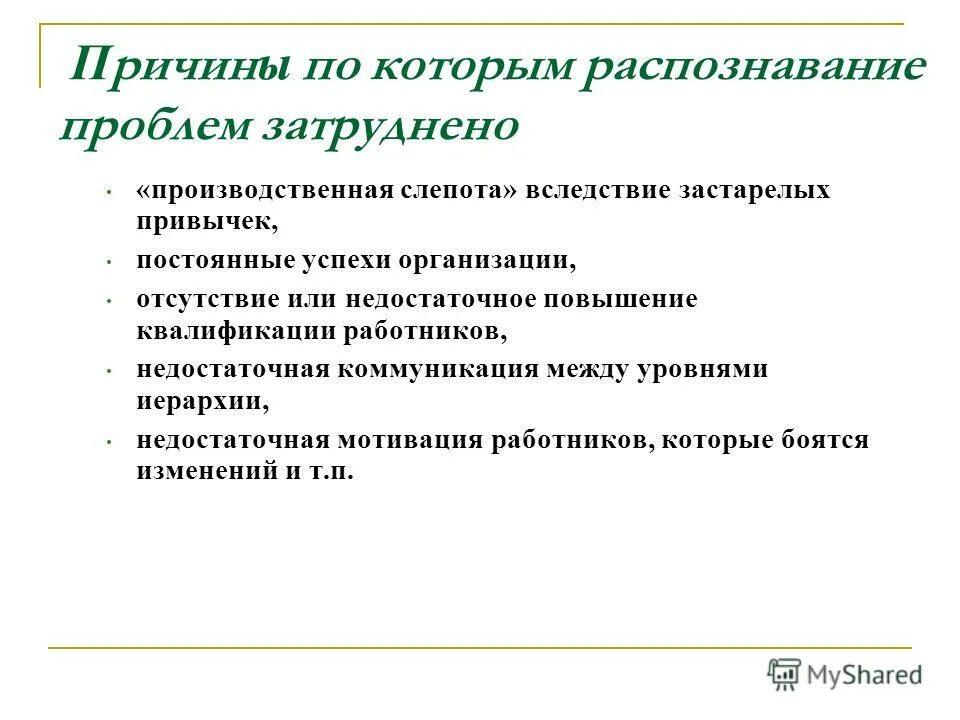 Причины по которым распознавание проблем затруднено

• «производственная слепота» вследствие застарелых привычек,
• постоянные успехи организации,
• отсутствие или недостаточное повышение квалификации работников,
• недостаточная коммуникация между уровнями иерархии,
• недостаточная мотивация работников, которые боятся изменений и т.п.

MyShared